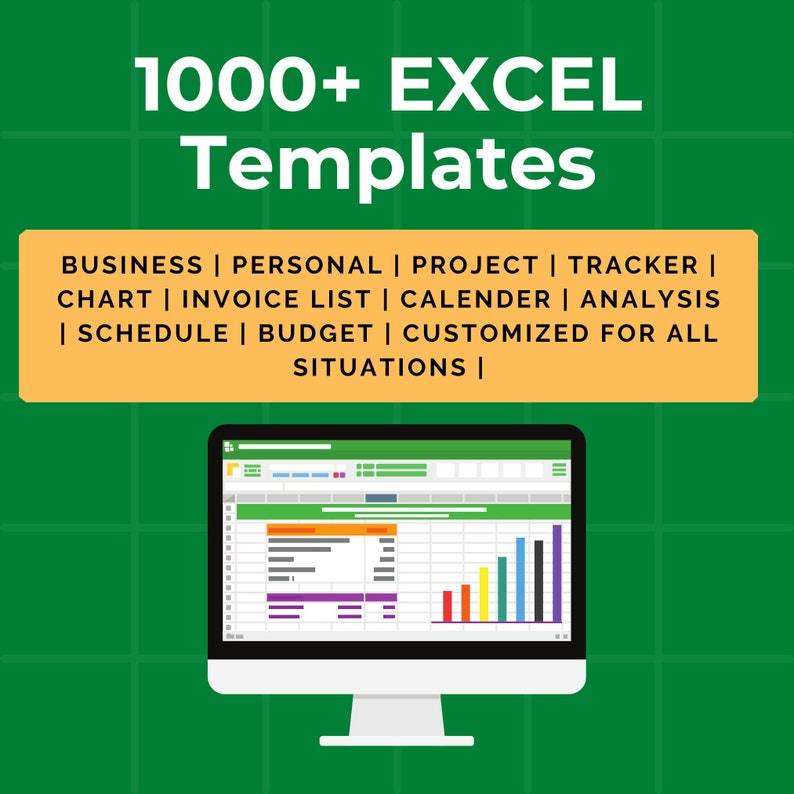 1000+ EXCEL Templates

BUSINESS | PERSONAL | PROJECT | TRACKER | CHART | INVOICE LIST | CALENDER | ANALYSIS | SCHEDULE | BUDGET | CUSTOMIZED FOR ALL SITUATIONS |